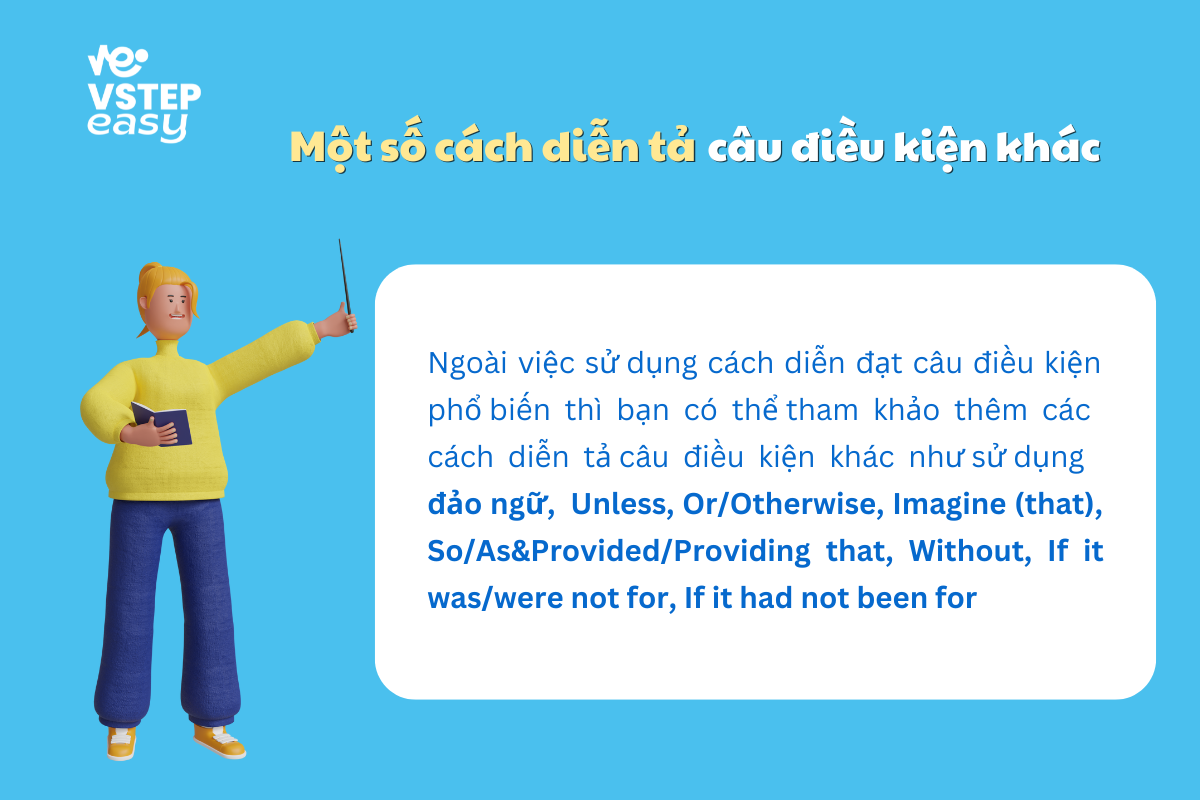 VSTEP easy

Một số cách diễn tả câu điều kiện khác

Ngoài việc sử dụng cách diễn đạt câu điều kiện phổ biến thì bạn có thể tham khảo thêm các cách diễn tả câu điều kiện khác như sử dụng đảo ngữ, Unless, Or/Otherwise, Imagine (that), So/As&Provided/Providing that, Without, If it was/were not for, If it had not been for